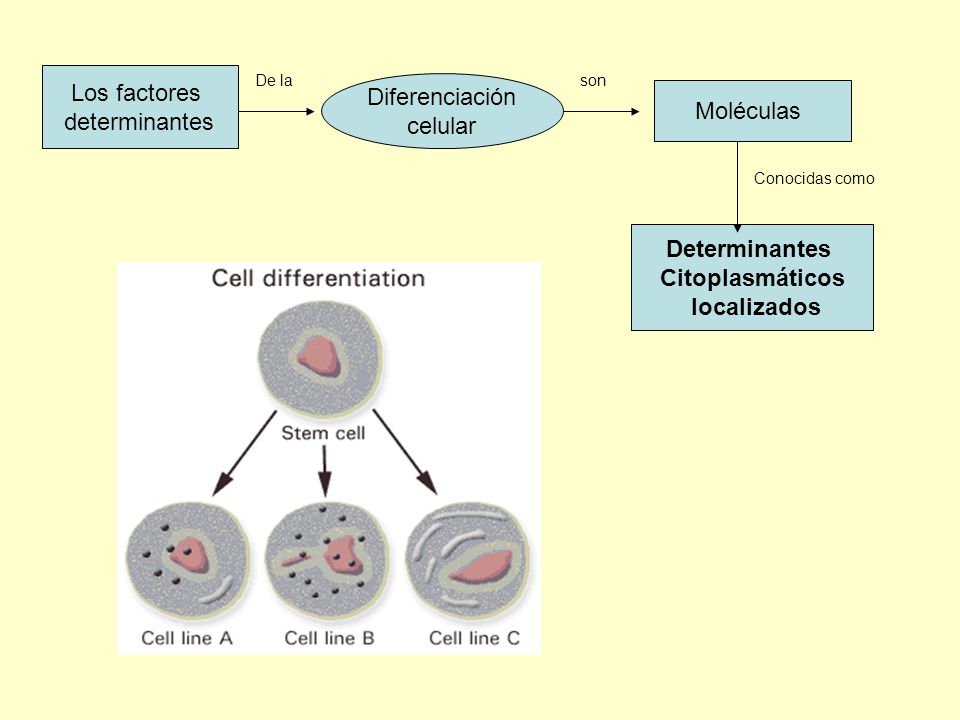 Los factores determinantes

De la

Diferenciación celular

son

Moléculas

Conocidas como

Determinantes Citoplasmáticos localizados

Cell differentiation

Stem cell

Cell line A

Cell line B

Cell line C